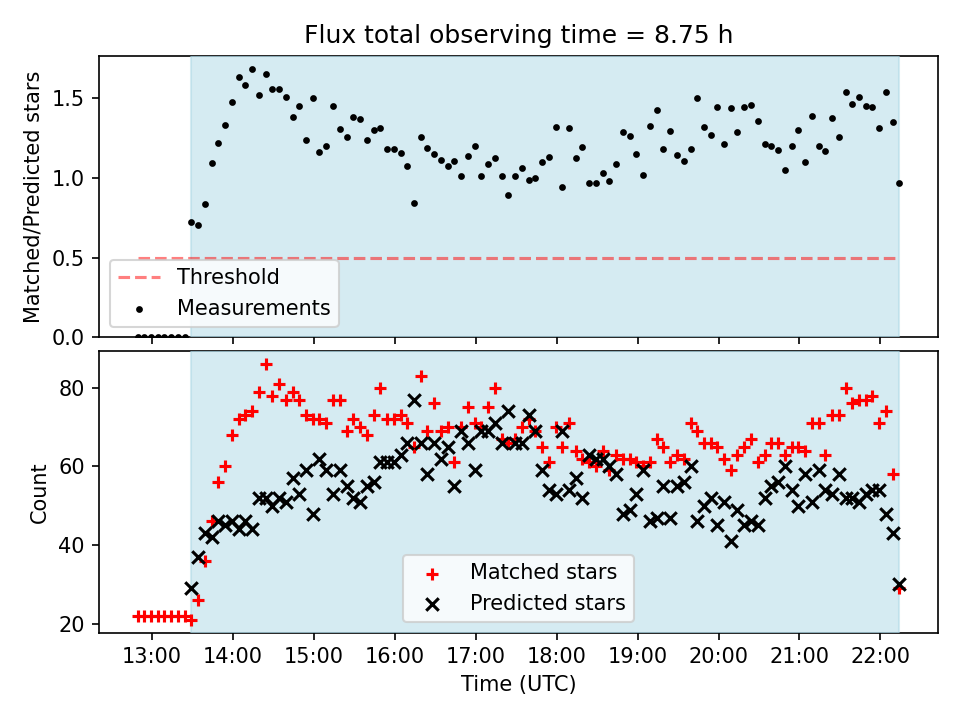 Flux total observing time = 8.75 h

Matched/Predicted stars

1.5
1.0
0.5
0.0

Threshold
Measurements

Count

80
60
40
20

Matched stars
Predicted stars

13:00 14:00 15:00 16:00 17:00 18:00 19:00 20:00 21:00 22:00

Time (UTC)